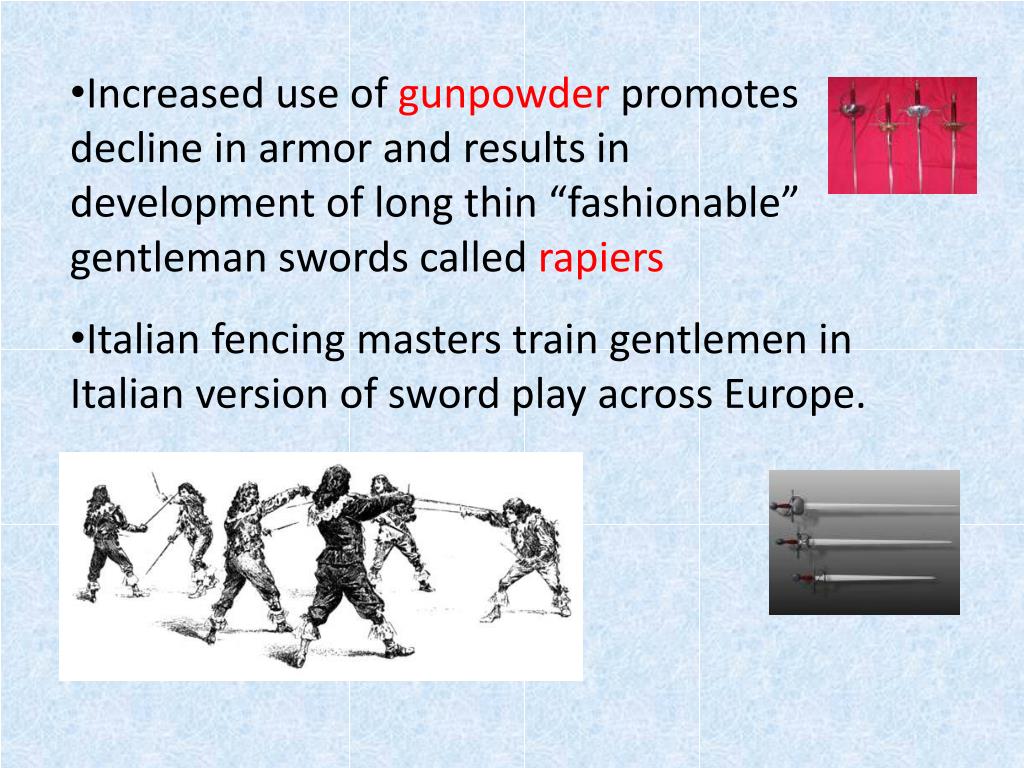 •Increased use of gunpowder promotes decline in armor and results in development of long thin “fashionable” gentleman swords called rapiers

•Italian fencing masters train gentlemen in Italian version of sword play across Europe.